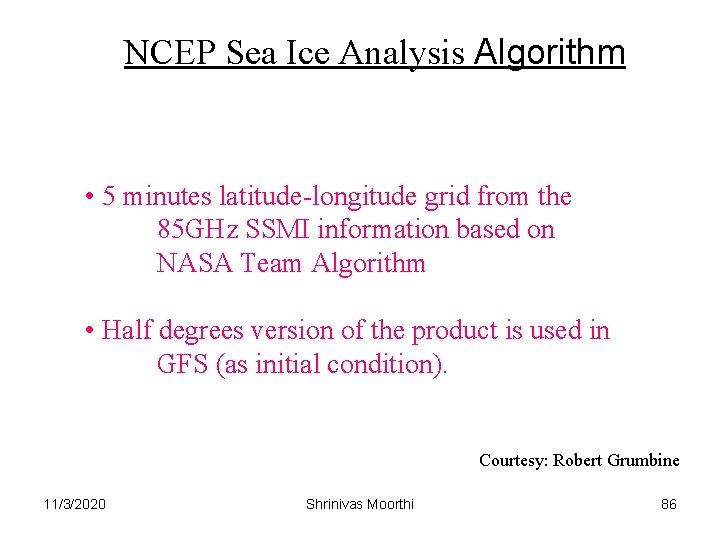 NCEP Sea Ice Analysis Algorithm

• 5 minutes latitude-longitude grid from the 85GHz SSMI information based on NASA Team Algorithm

• Half degrees version of the product is used in GFS (as initial condition).

Courtesy: Robert Grumbine

11/3/2020

Shrinivas Moorthi

86